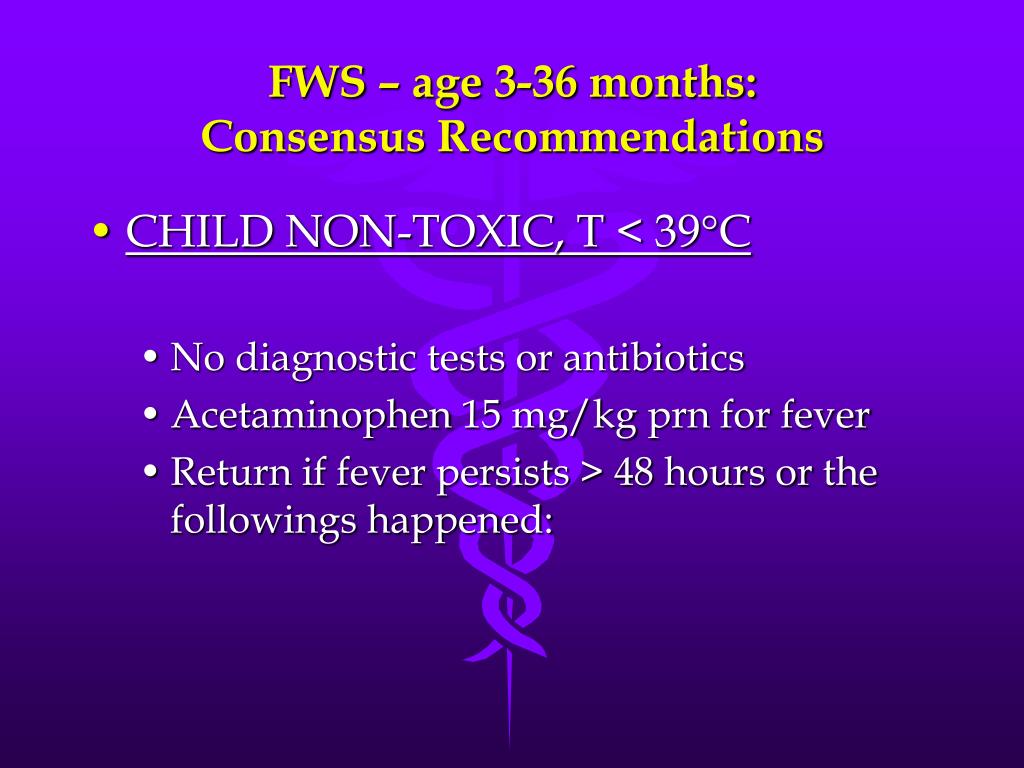 FWS – age 3-36 months:
Consensus Recommendations

• CHILD NON-TOXIC, T < 39°C

• No diagnostic tests or antibiotics
• Acetaminophen 15 mg/kg prn for fever
• Return if fever persists > 48 hours or the followings happened: